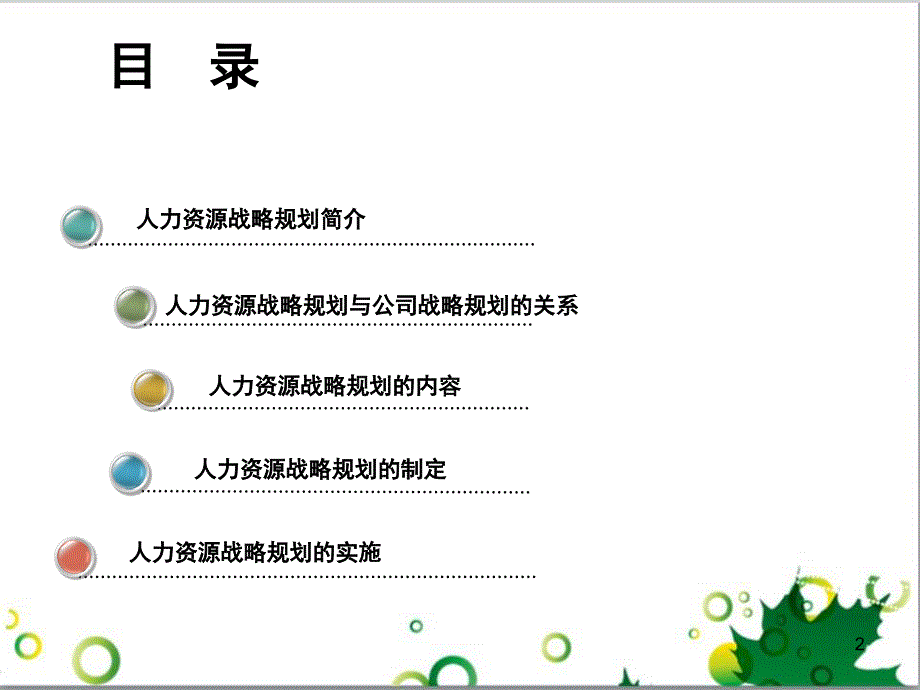 目　录

人力资源战略规划简介

人力资源战略规划与公司战略规划的关系

人力资源战略规划的内容

人力资源战略规划的制定

人力资源战略规划的实施

2